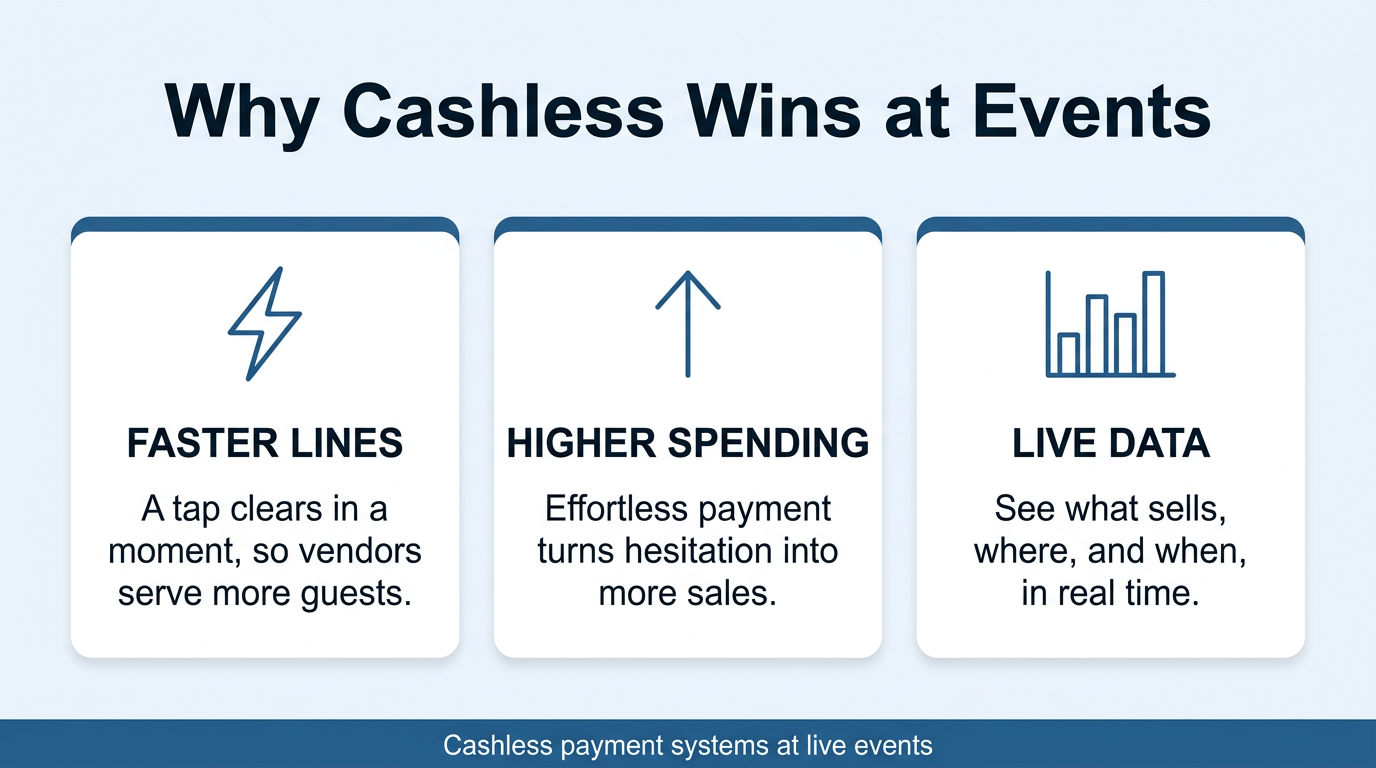 Why Cashless Wins at Events

FASTER LINES

A tap clears in a moment, so vendors serve more guests.

HIGHER SPENDING

Effortless payment turns hesitation into more sales.

LIVE DATA

See what sells, where, and when, in real time.

Cashless payment systems at live events